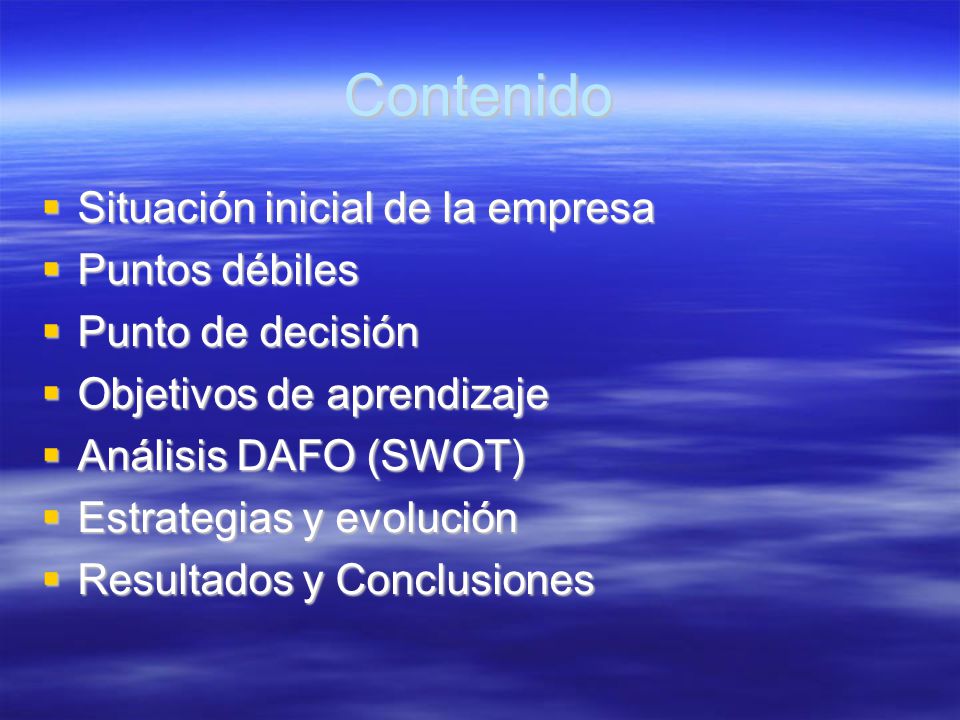 Contenido

- Situación inicial de la empresa
- Puntos débiles
- Punto de decisión
- Objetivos de aprendizaje
- Análisis DAFO (SWOT)
- Estrategias y evolución
- Resultados y Conclusiones